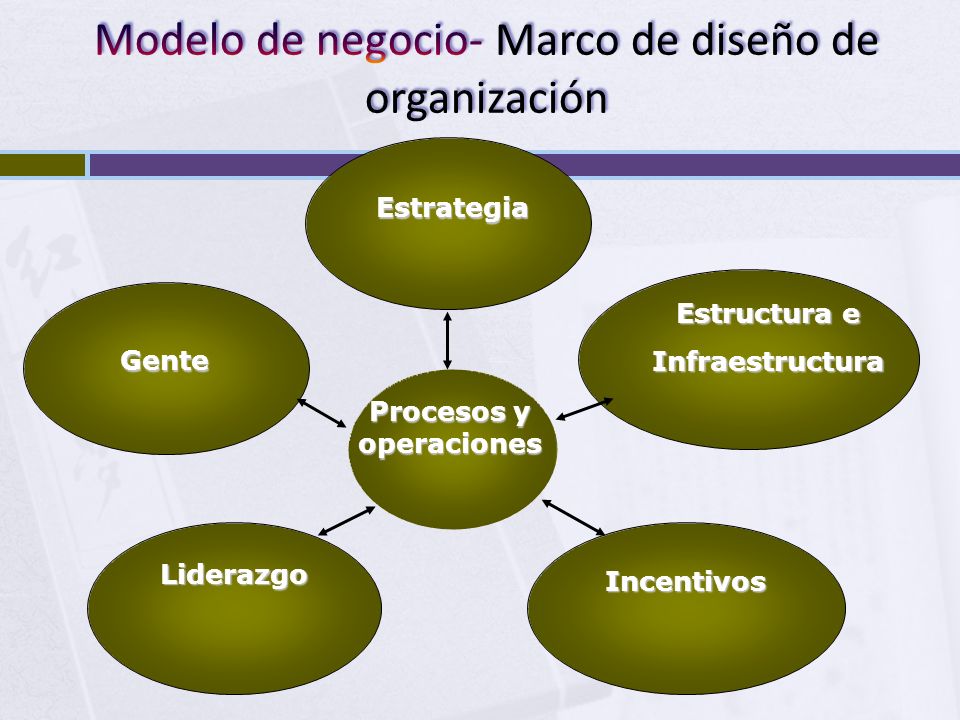 Modelo de negocio- Marco de diseño de organización

Estrategia

Gente

Estructura e Infraestructura

Procesos y operaciones

Liderazgo

Incentivos